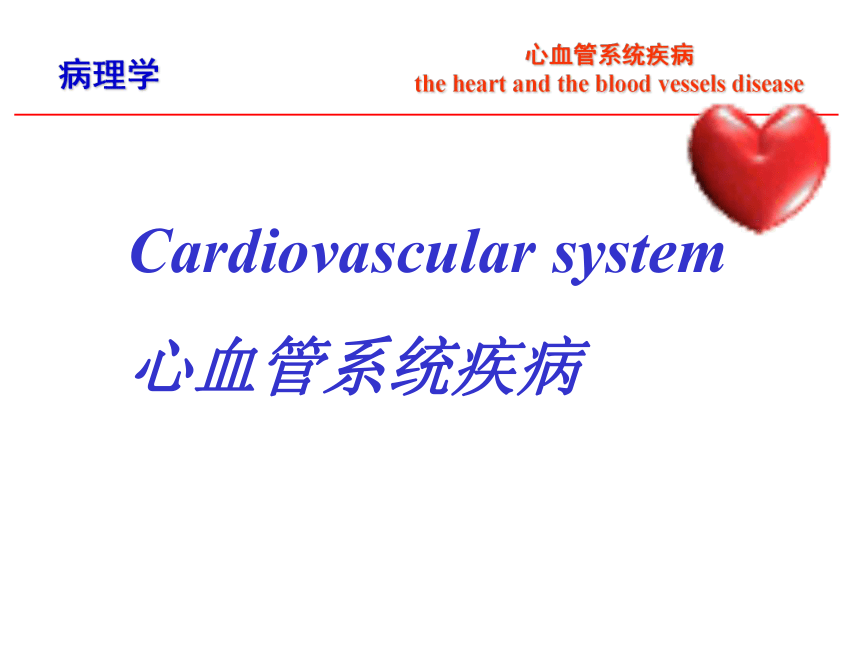 病理学

心血管系统疾病
the heart and the blood vessels disease

Cardiovascular system

心血管系统疾病